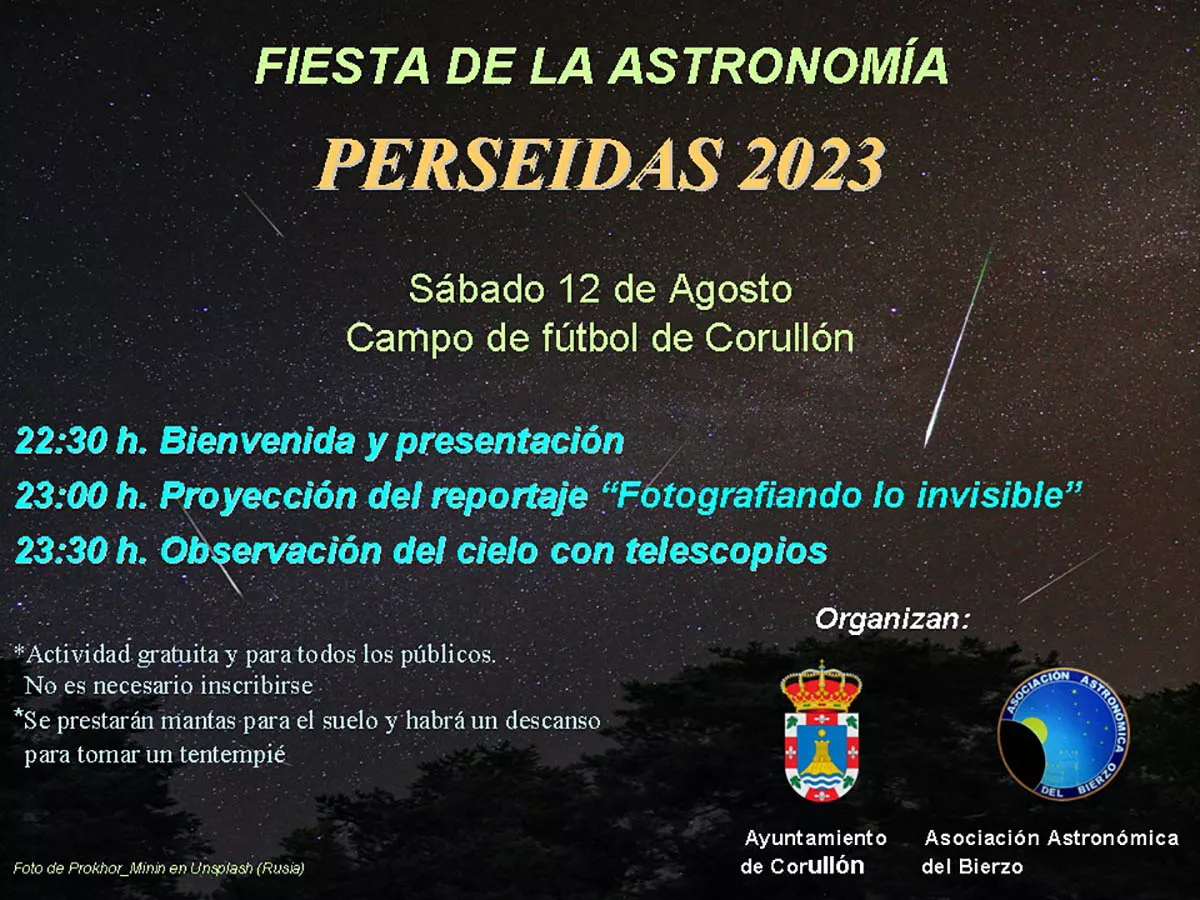 FIESTA DE LA ASTRONOMÍA

PERSEIDAS 2023

Sábado 12 de Agosto
Campo de fútbol de Corullón

22:30 h. Bienvenida y presentación
23:00 h. Proyección del reportaje "Fotografiando lo invisible"
23:30 h. Observación del cielo con telescopios

Organizan:

*Actividad gratuita y para todos los públicos. No es necesario inscribirse
*Se prestarán mantas para el suelo y habrá un descanso para tomar un tentempié

ASOCIACIÓN ASTRONÓMICA DEL BIERZO

Ayuntamiento de Corullón

Asociación Astronómica del Bierzo

Foto de Prokhor_Minin en Unsplash (Rusia)